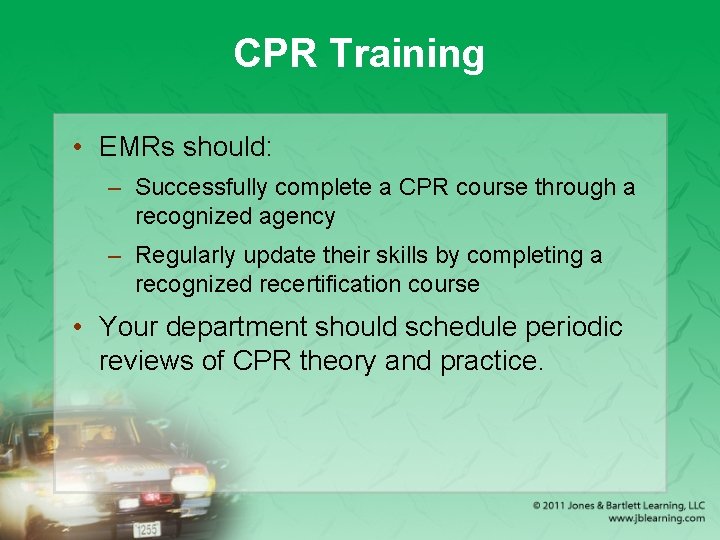 CPR Training

• EMRs should:
– Successfully complete a CPR course through a recognized agency
– Regularly update their skills by completing a recognized recertification course
• Your department should schedule periodic reviews of CPR theory and practice.

1255

© 2011 Jones & Bartlett Learning, LLC
www.jblearning.com